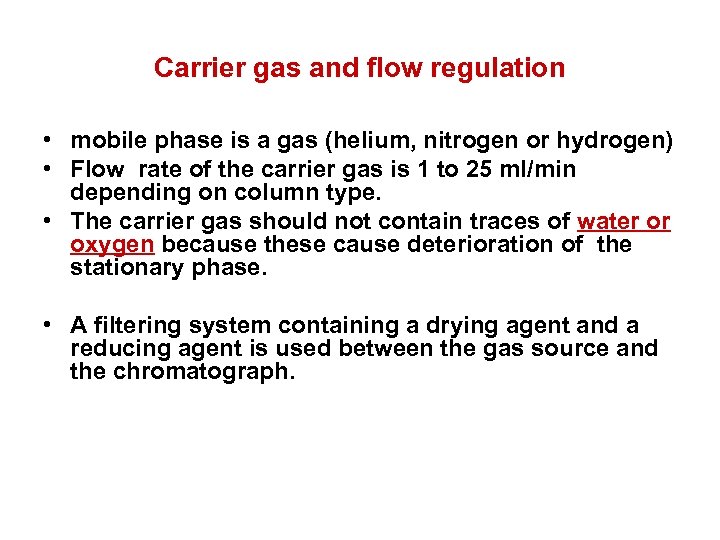 Carrier gas and flow regulation

• mobile phase is a gas (helium, nitrogen or hydrogen)
• Flow rate of the carrier gas is 1 to 25 ml/min depending on column type.
• The carrier gas should not contain traces of water or oxygen because these cause deterioration of the stationary phase.

• A filtering system containing a drying agent and a reducing agent is used between the gas source and the chromatograph.